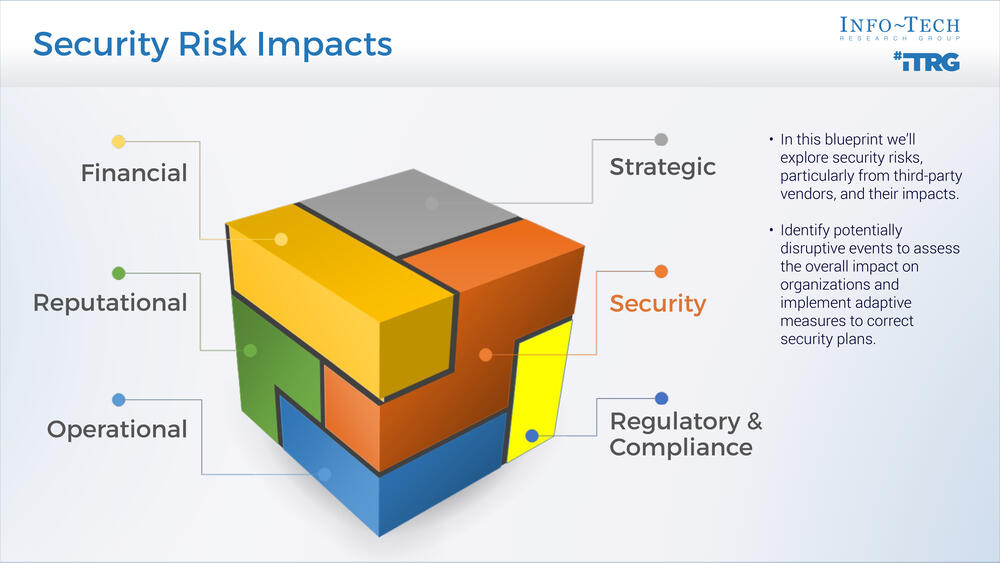 Security Risk Impacts

INFO~TECH
RESEARCH GROUP
#iTRG

Financial

Reputational

Operational

Strategic

Security

Regulatory & Compliance

• In this blueprint we'll explore security risks, particularly from third-party vendors, and their impacts.

• Identify potentially disruptive events to assess the overall impact on organizations and implement adaptive measures to correct security plans.